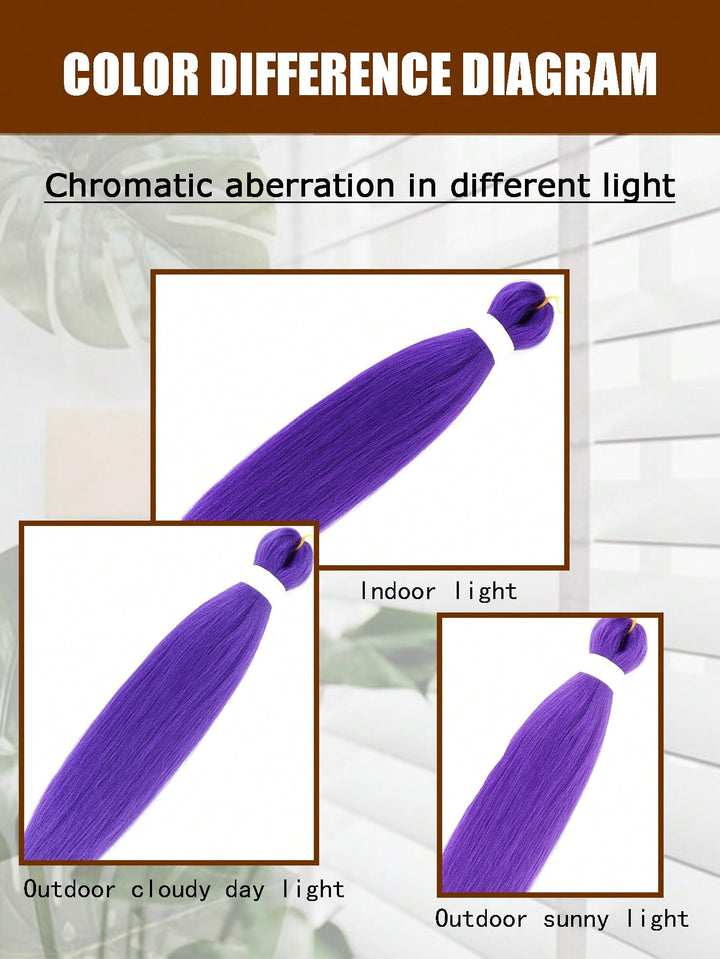 COLOR DIFFERENCE DIAGRAM

Chromatic aberration in different light

Indoor light

Outdoor cloudy day light

Outdoor sunny light